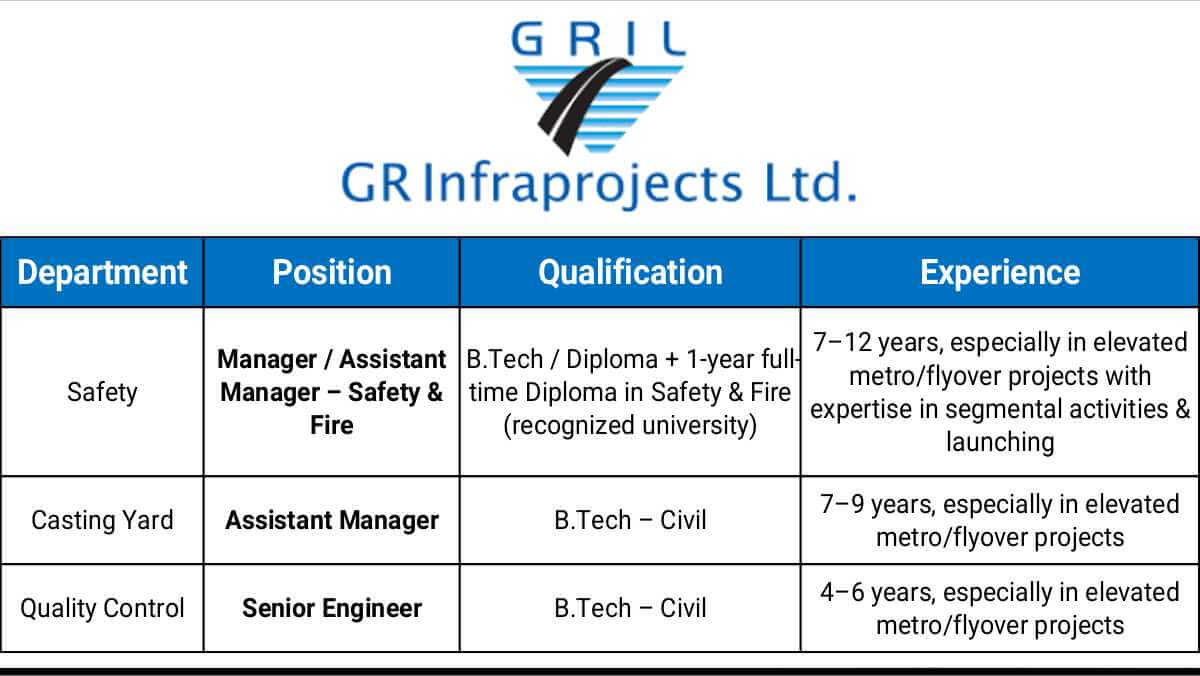 GRIL

GR Infraprojects Ltd.

| Department | Position | Qualification | Experience |
|---|---|---|---|
| Safety | Manager / Assistant Manager – Safety & Fire | B.Tech / Diploma + 1-year full-time Diploma in Safety & Fire (recognized university) | 7–12 years, especially in elevated metro/flyover projects with expertise in segmental activities & launching |
| Casting Yard | Assistant Manager | B.Tech – Civil | 7–9 years, especially in elevated metro/flyover projects |
| Quality Control | Senior Engineer | B.Tech – Civil | 4–6 years, especially in elevated metro/flyover projects |